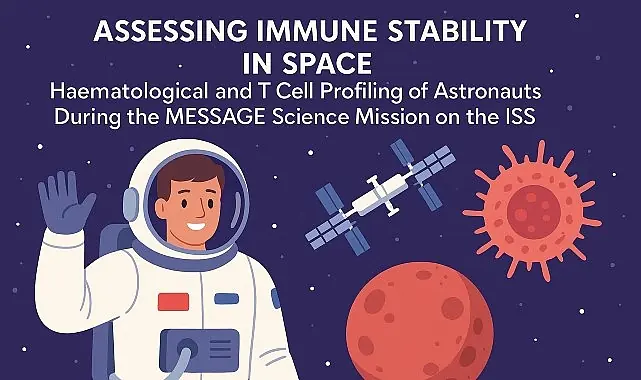 ASSESSING IMMUNE STABILITY IN SPACE

Haematological and T Cell Profiling of Astronauts During the MESSAGE Science Mission on the ISS